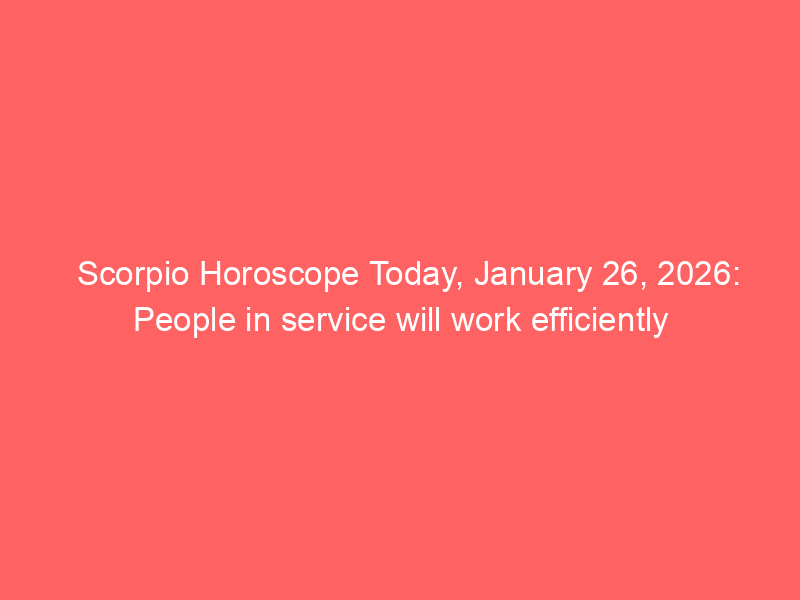 Scorpio Horoscope Today, January 26, 2026: People in service will work efficiently